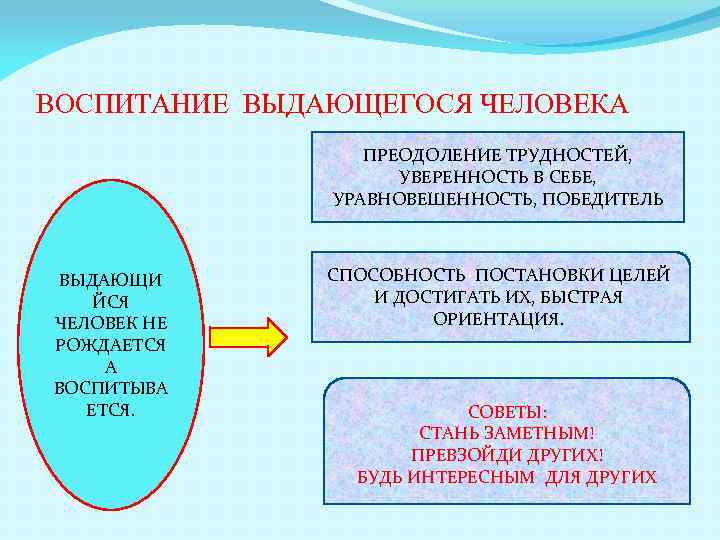 ВОСПИТАНИЕ ВЫДАЮЩЕГОСЯ ЧЕЛОВЕКА

ВЫДАЮЩИЙСЯ ЧЕЛОВЕК НЕ РОЖДАЕТСЯ А ВОСПИТЫВАЕТСЯ.

ПРЕОДОЛЕНИЕ ТРУДНОСТЕЙ, УВЕРЕННОСТЬ В СЕБЕ, УРАВНОВЕШЕННОСТЬ, ПОБЕДИТЕЛЬ

СПОСОБНОСТЬ ПОСТАНОВКИ ЦЕЛЕЙ И ДОСТИГАТЬ ИХ, БЫСТРАЯ ОРИЕНТАЦИЯ.

СОВЕТЫ:
СТАНЬ ЗАМЕТНЫМ!
ПРЕВЗОЙДИ ДРУГИХ!
БУДЬ ИНТЕРЕСНЫМ ДЛЯ ДРУГИХ